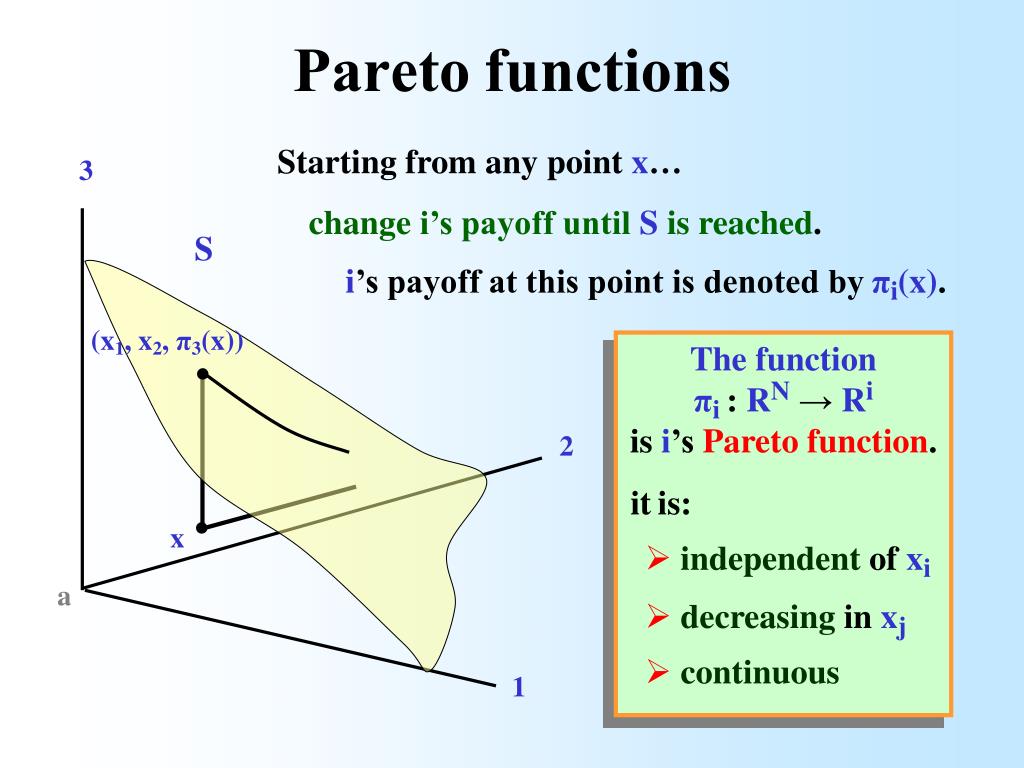 Pareto functions

Starting from any point x…

change i's payoff until S is reached.

i's payoff at this point is denoted by $\pi_i(x)$.

3

S

$(x_1, x_2, \pi_3(x))$

2

x

a

1

The function
$\pi_i : R^N \rightarrow R^i$
is i's Pareto function.

it is:

➢ independent of $x_i$

➢ decreasing in $x_j$

➢ continuous